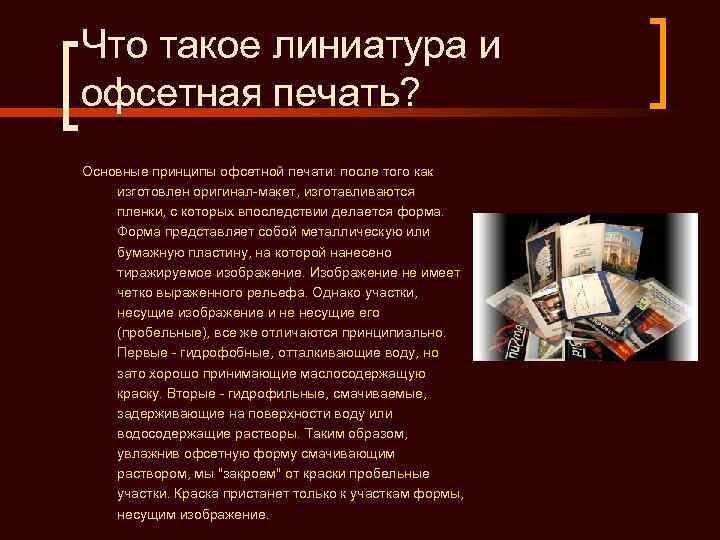 Что такое линиатура и офсетная печать?

Основные принципы офсетной печати: после того как изготовлен оригинал-макет, изготавливаются пленки, с которых впоследствии делается форма. Форма представляет собой металлическую или бумажную пластину, на которой нанесено тиражируемое изображение. Изображение не имеет четко выраженного рельефа. Однако участки, несущие изображение и не несущие его (пробельные), все же отличаются принципиально. Первые - гидрофобные, отталкивающие воду, но зато хорошо принимающие маслосодержащую краску. Вторые - гидрофильные, смачиваемые, задерживающие на поверхности воду или водосодержащие растворы. Таким образом, увлажнив офсетную форму смачивающим раствором, мы "закроем" от краски пробельные участки. Краска пристанет только к участкам формы, несущим изображение.